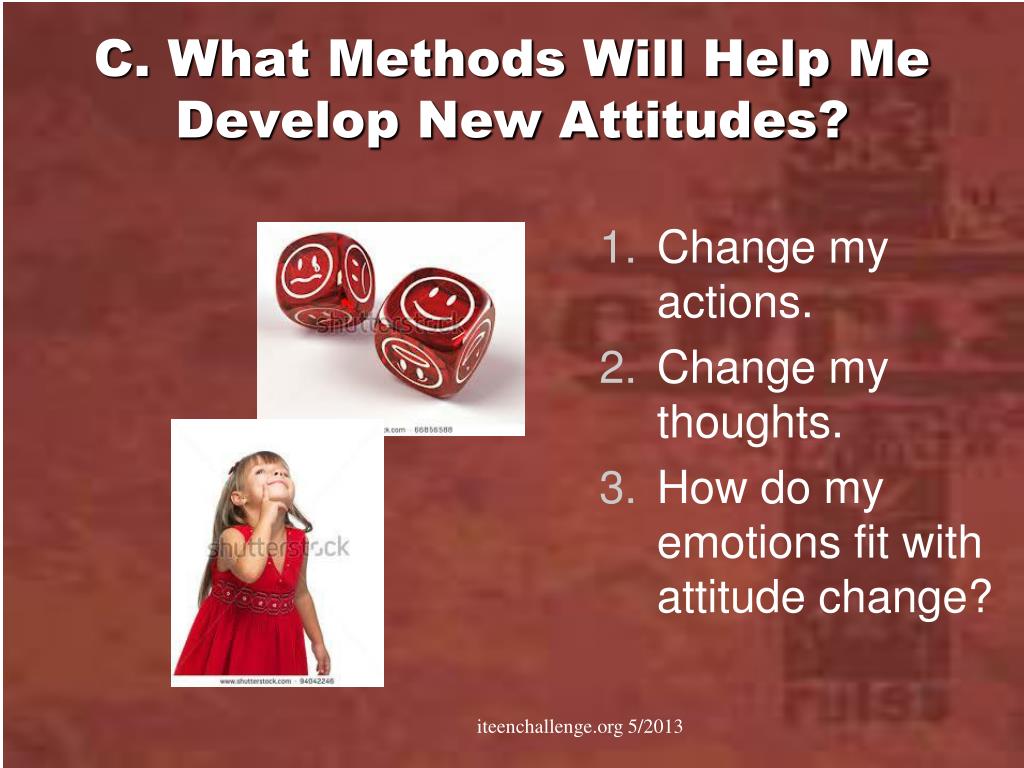 C. What Methods Will Help Me Develop New Attitudes?

shutterstock
ck.com · 66856588

shutterstock
www.shutterstock.com · 94042246

1. Change my actions.
2. Change my thoughts.
3. How do my emotions fit with attitude change?

iteenchallenge.org 5/2013